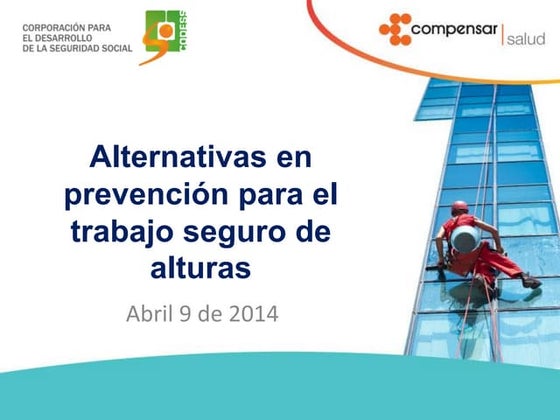 CORPORACIÓN PARA
EL DESARROLLO
DE LA SEGURIDAD SOCIAL

CODESS

compensar | salud

Alternativas en prevención para el trabajo seguro de alturas

Abril 9 de 2014